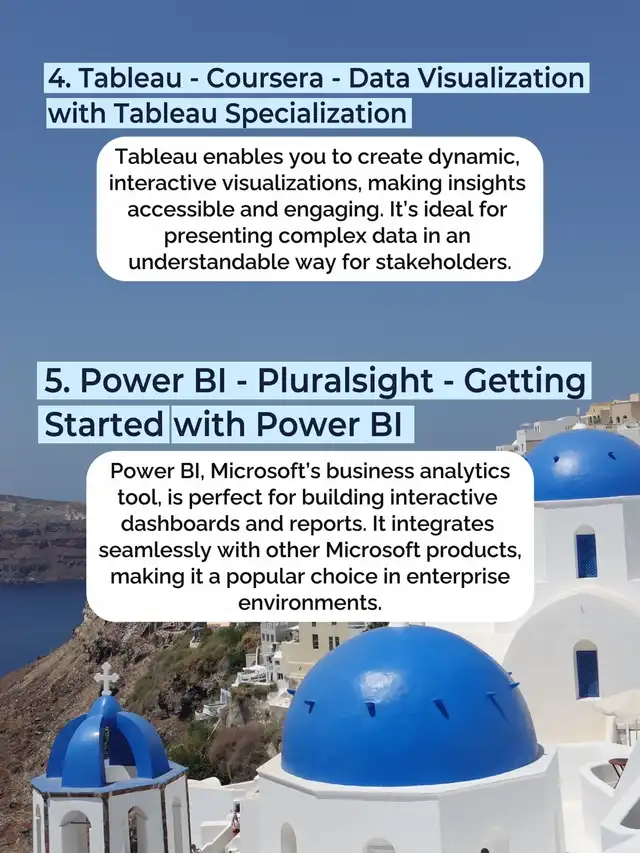 4. Tableau - Coursera - Data Visualization with Tableau Specialization

Tableau enables you to create dynamic, interactive visualizations, making insights accessible and engaging. It's ideal for presenting complex data in an understandable way for stakeholders.

5. Power BI - Pluralsight - Getting Started with Power BI

Power BI, Microsoft's business analytics tool, is perfect for building interactive dashboards and reports. It integrates seamlessly with other Microsoft products, making it a popular choice in enterprise environments.